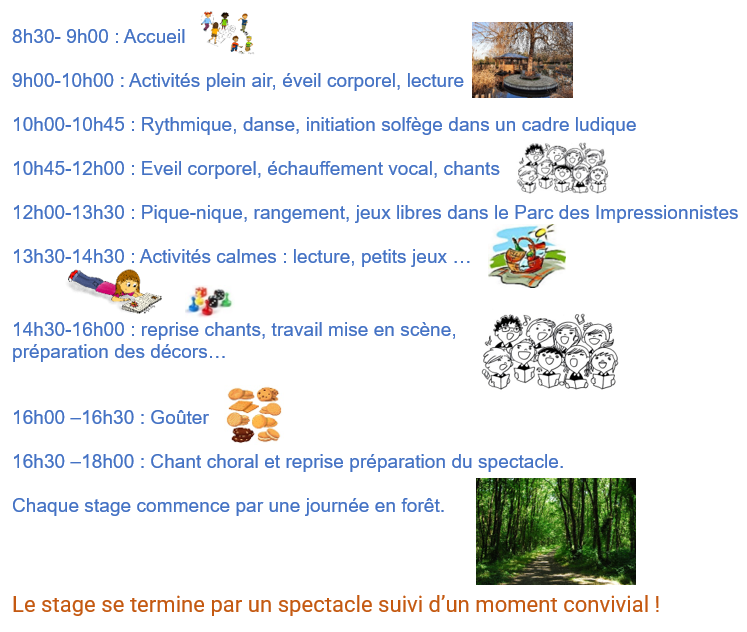 8h30- 9h00 : Accueil

9h00-10h00 : Activités plein air, éveil corporel, lecture

10h00-10h45 : Rythmique, danse, initiation solfège dans un cadre ludique

10h45-12h00 : Eveil corporel, échauffement vocal, chants

12h00-13h30 : Pique-nique, rangement, jeux libres dans le Parc des Impressionnistes

13h30-14h30 : Activités calmes : lecture, petits jeux …

14h30-16h00 : reprise chants, travail mise en scène, préparation des décors…

16h00 –16h30 : Goûter

16h30 –18h00 : Chant choral et reprise préparation du spectacle.

Chaque stage commence par une journée en forêt.

Le stage se termine par un spectacle suivi d'un moment convivial !